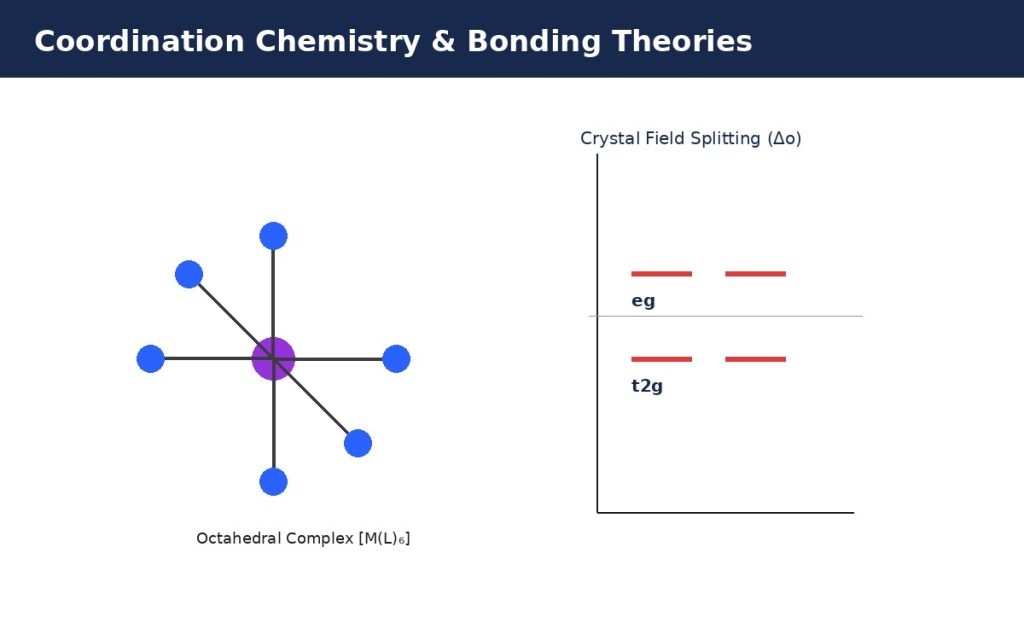 Coordination Chemistry & Bonding Theories

Octahedral Complex $[M(L)_6]$

Crystal Field Splitting (Δo)

eg

t2g